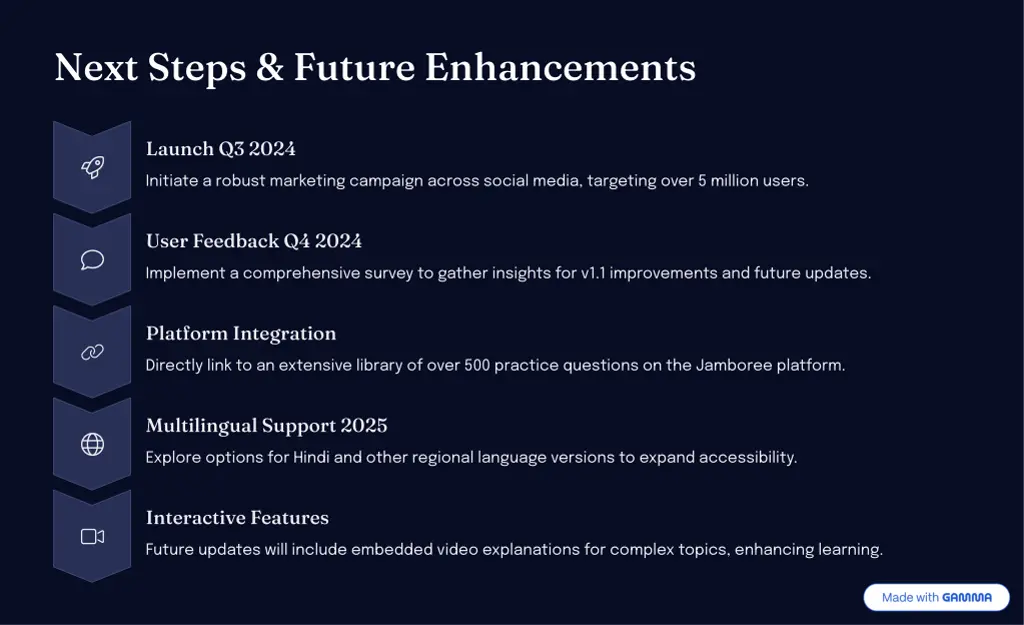 Next Steps & Future Enhancements

Launch Q3 2024

Initiate a robust marketing campaign across social media, targeting over 5 million users.

User Feedback Q4 2024

Implement a comprehensive survey to gather insights for v1.1 improvements and future updates.

Platform Integration

Directly link to an extensive library of over 500 practice questions on the Jamboree platform.

Multilingual Support 2025

Explore options for Hindi and other regional language versions to expand accessibility.

Interactive Features

Future updates will include embedded video explanations for complex topics, enhancing learning.

Made with GAMMA